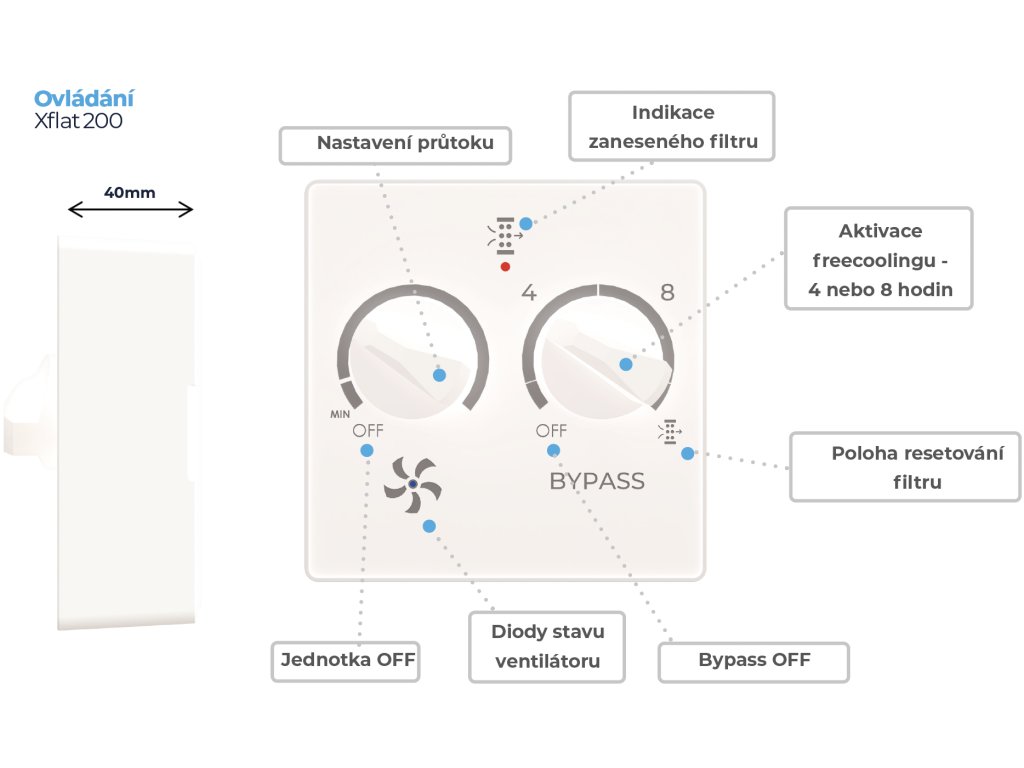 Ovládání
Xflat 200

40mm

Nastavení průtoku

Indikace zaneseného filtru

Aktivace freecoolingu - 4 nebo 8 hodin

4

8

MIN

OFF

OFF

BYPASS

Poloha resetování filtru

Jednotka OFF

Diody stavu ventilátoru

Bypass OFF